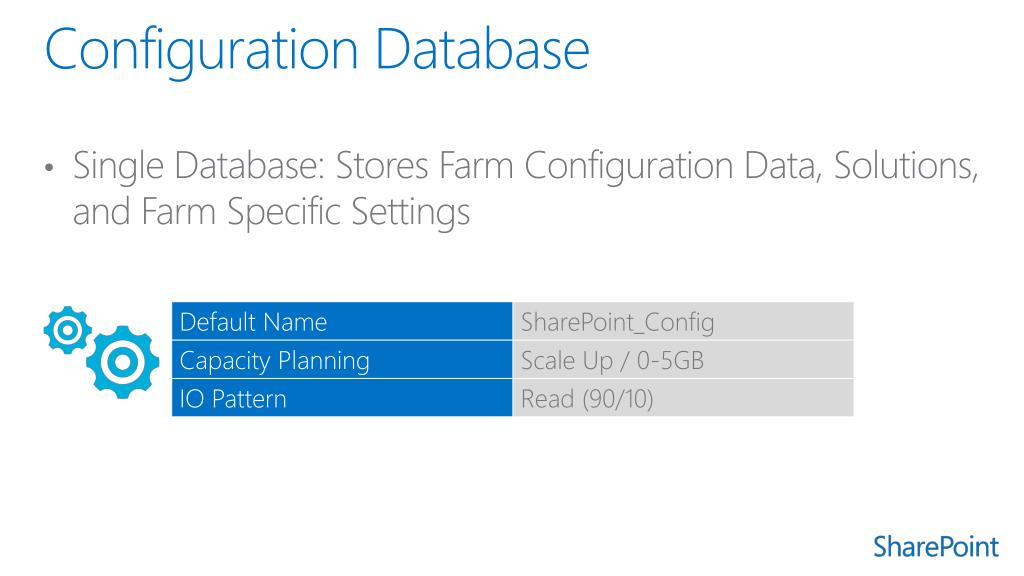 Configuration Database

• Single Database: Stores Farm Configuration Data, Solutions, and Farm Specific Settings

| Default Name | SharePoint_Config |
|---|---|
| Capacity Planning | Scale Up / 0-5GB |
| IO Pattern | Read (90/10) |

SharePoint